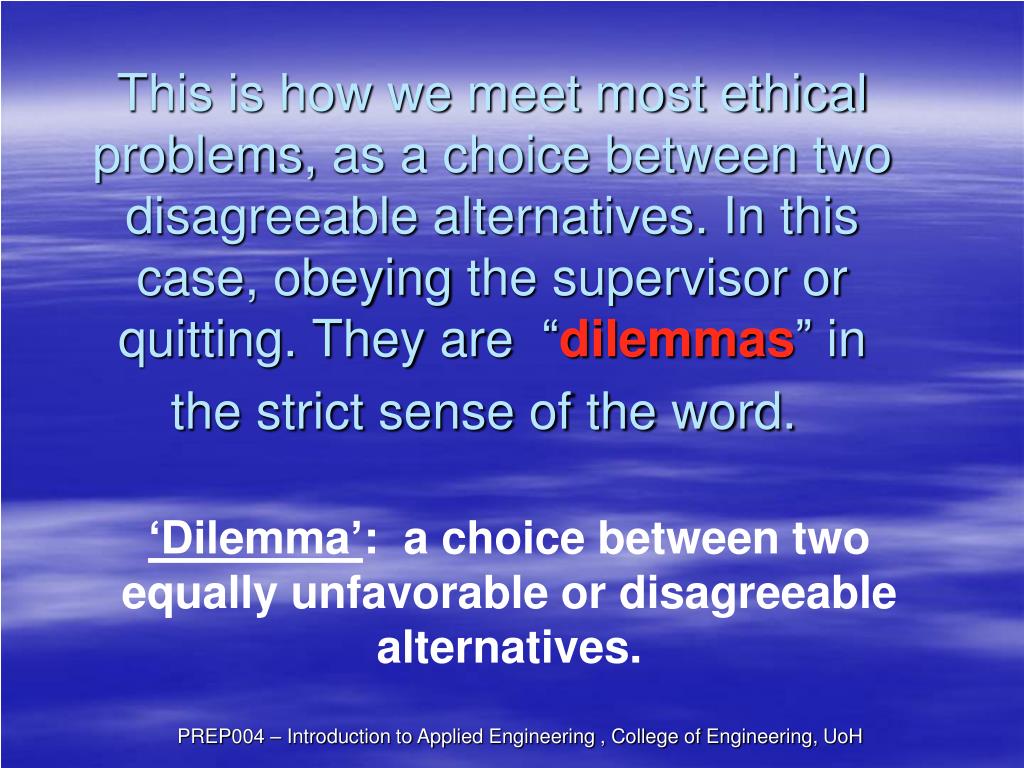 This is how we meet most ethical problems, as a choice between two disagreeable alternatives. In this case, obeying the supervisor or quitting. They are “dilemmas” in the strict sense of the word.

‘Dilemma’: a choice between two equally unfavorable or disagreeable alternatives.

PREP004 – Introduction to Applied Engineering , College of Engineering, UoH